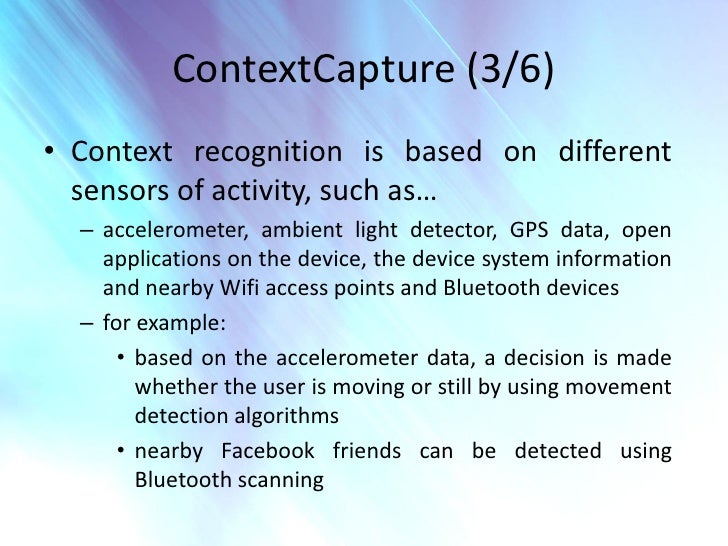 ContextCapture (3/6)

• Context recognition is based on different sensors of activity, such as…

– accelerometer, ambient light detector, GPS data, open applications on the device, the device system information and nearby Wifi access points and Bluetooth devices

– for example:

• based on the accelerometer data, a decision is made whether the user is moving or still by using movement detection algorithms

• nearby Facebook friends can be detected using Bluetooth scanning